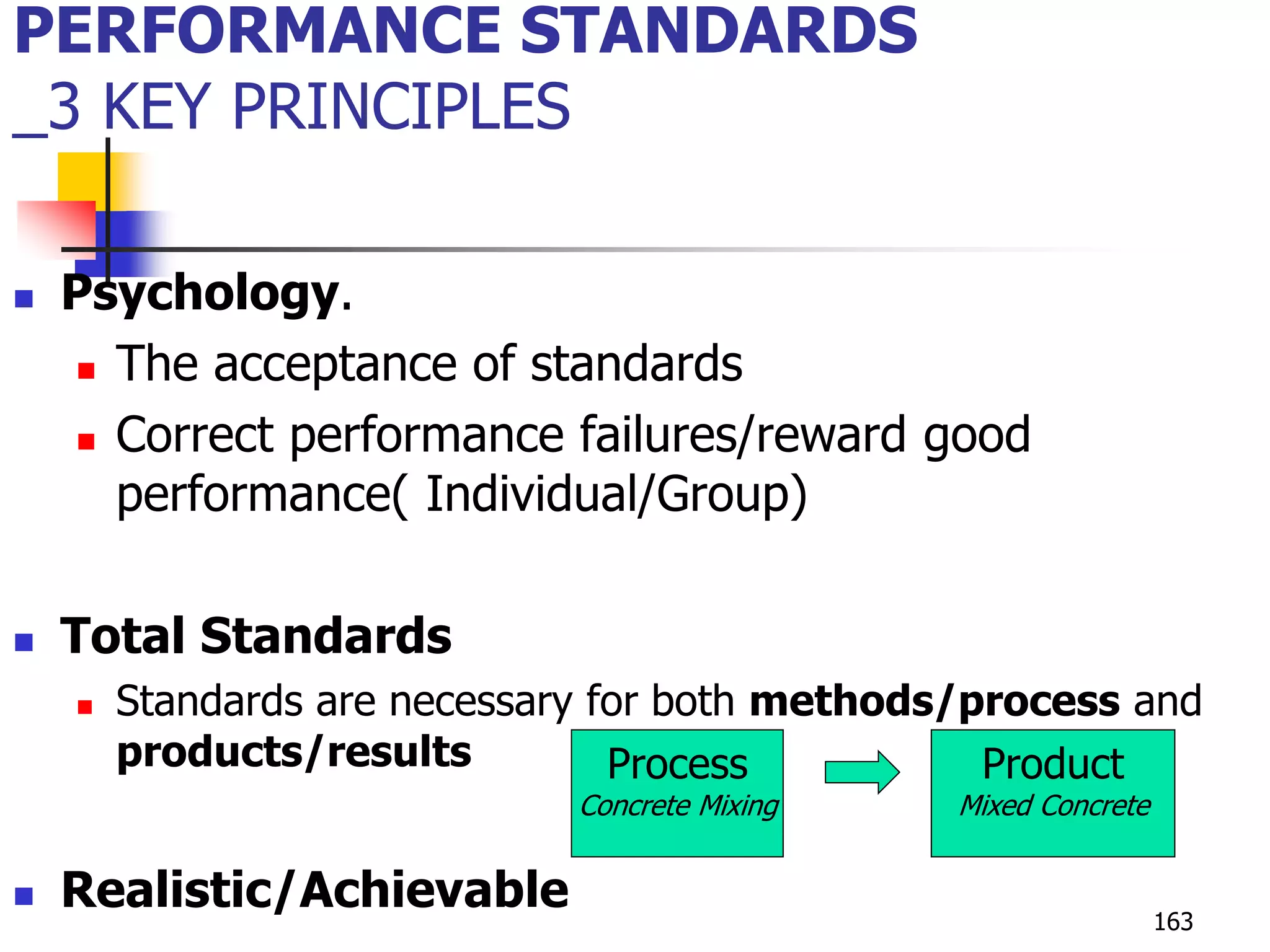 PERFORMANCE STANDARDS
_3 KEY PRINCIPLES

Psychology.
The acceptance of standards
Correct performance failures/reward good performance( Individual/Group)

Total Standards
Standards are necessary for both methods/process and products/results

Process
Concrete Mixing

Product
Mixed Concrete

Realistic/Achievable

163